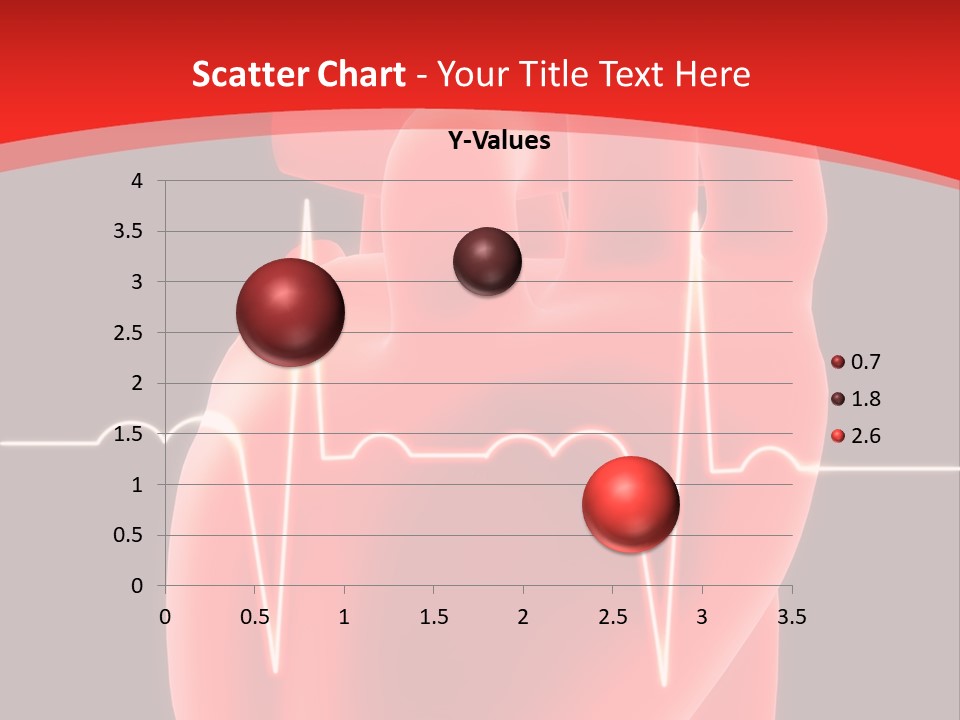 Scatter Chart - Your Title Text Here

Y-Values

4
3.5
3
2.5
2
1.5
1
0.5
0

0 0.5 1 1.5 2 2.5 3 3.5

0.7
1.8
2.6